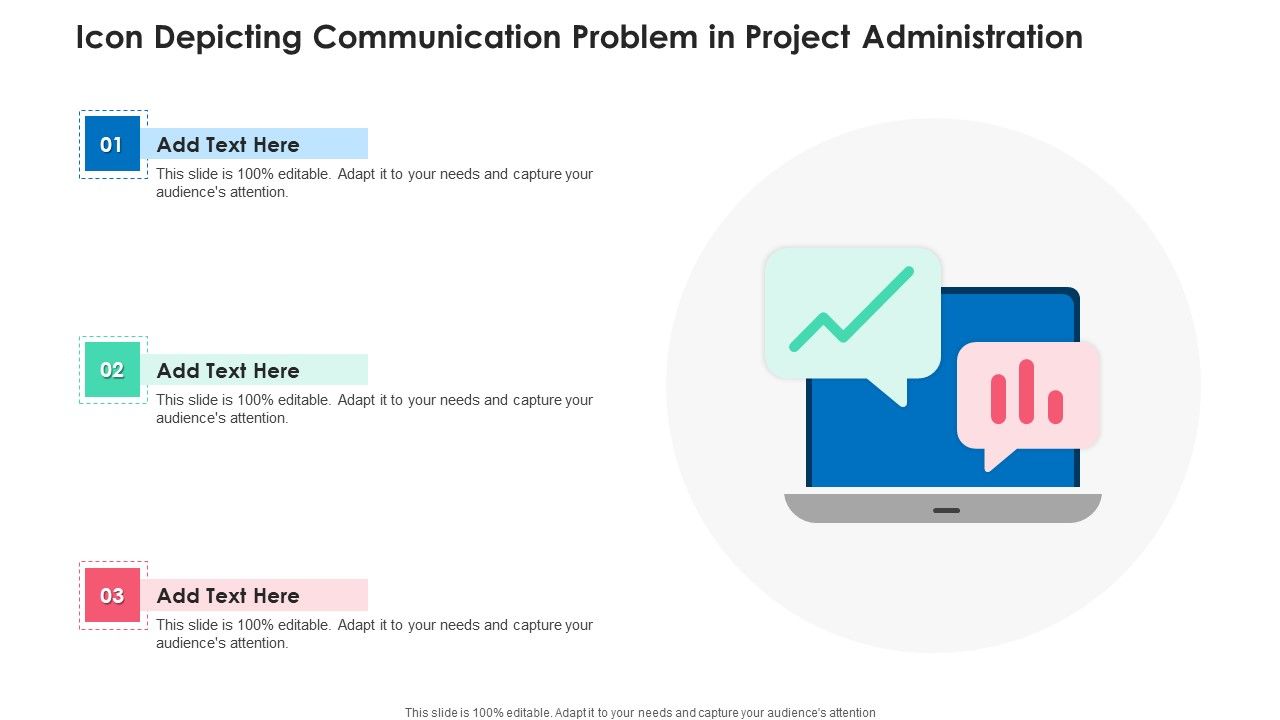 Icon Depicting Communication Problem in Project Administration

01

Add Text Here

This slide is 100% editable. Adapt it to your needs and capture your audience's attention.

02

Add Text Here

This slide is 100% editable. Adapt it to your needs and capture your audience's attention.

03

Add Text Here

This slide is 100% editable. Adapt it to your needs and capture your audience's attention.

This slide is 100% editable. Adapt it to your needs and capture your audience's attention